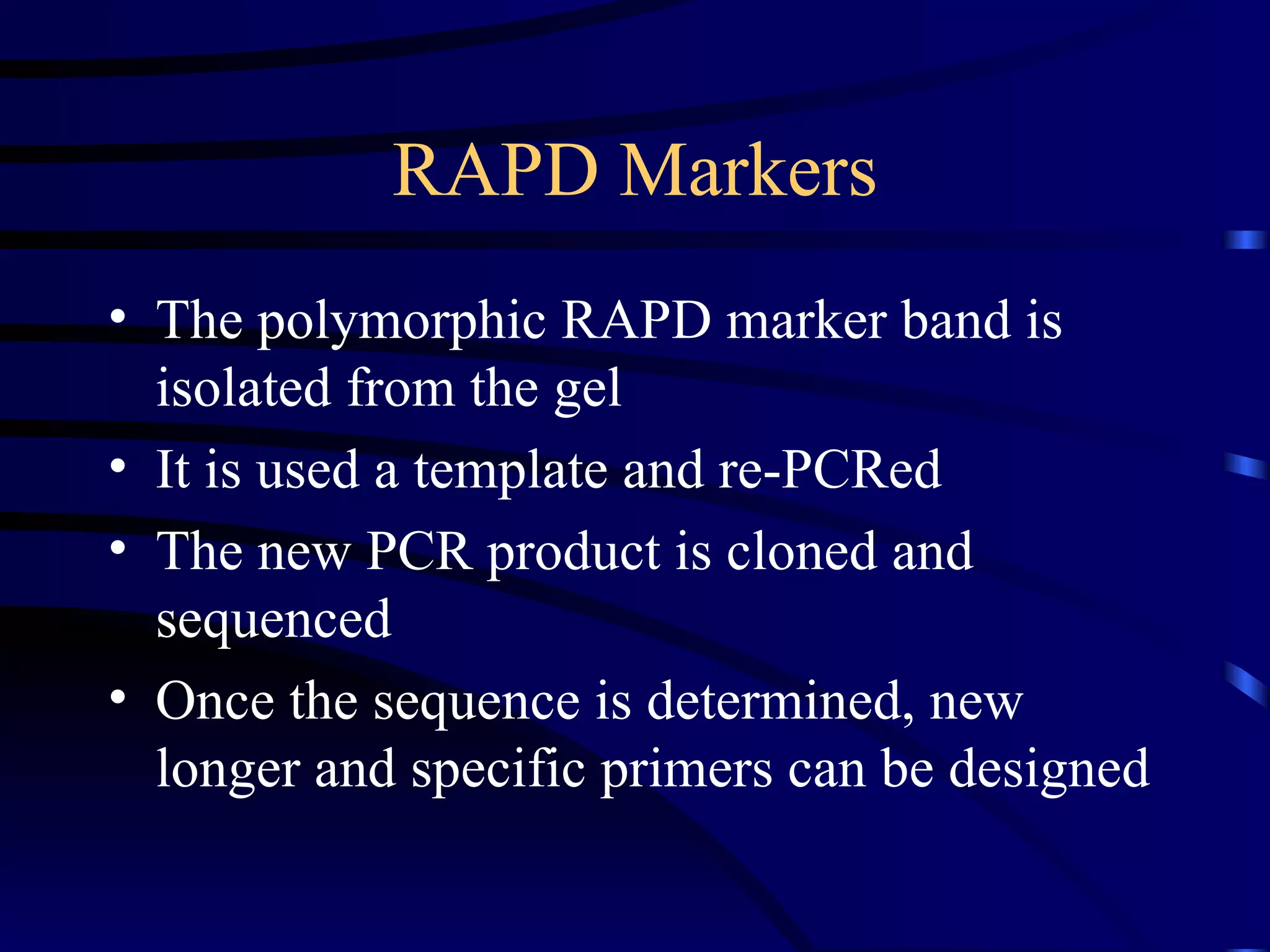 RAPD Markers

• The polymorphic RAPD marker band is isolated from the gel
• It is used a template and re-PCRed
• The new PCR product is cloned and sequenced
• Once the sequence is determined, new longer and specific primers can be designed